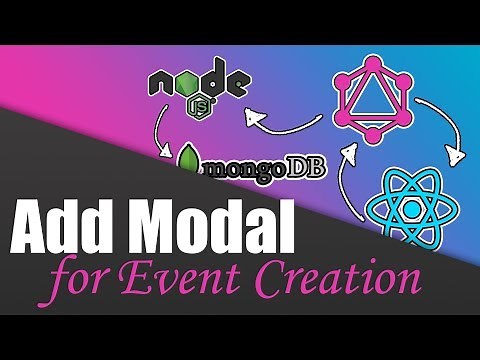 node
JS
mongoDB
Add Modal
for Event Creation